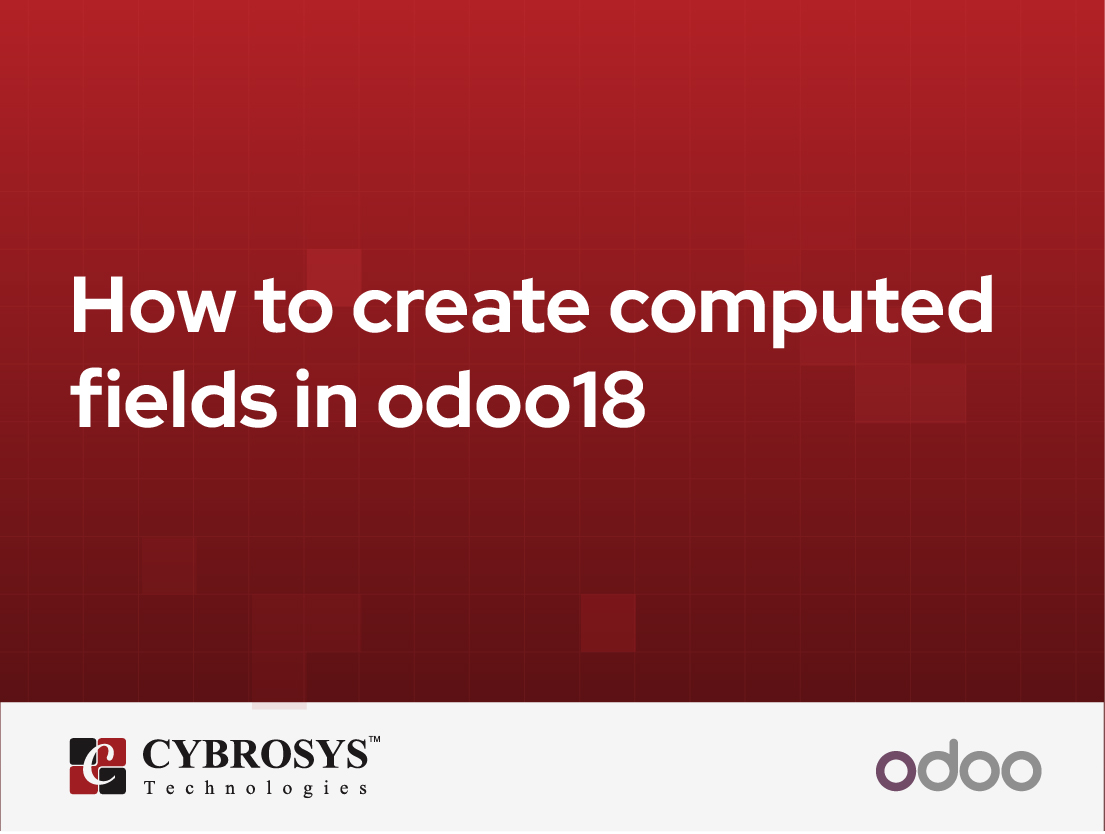 How to create computed fields in odoo18

CYBROSYS™
Technologies

odoo